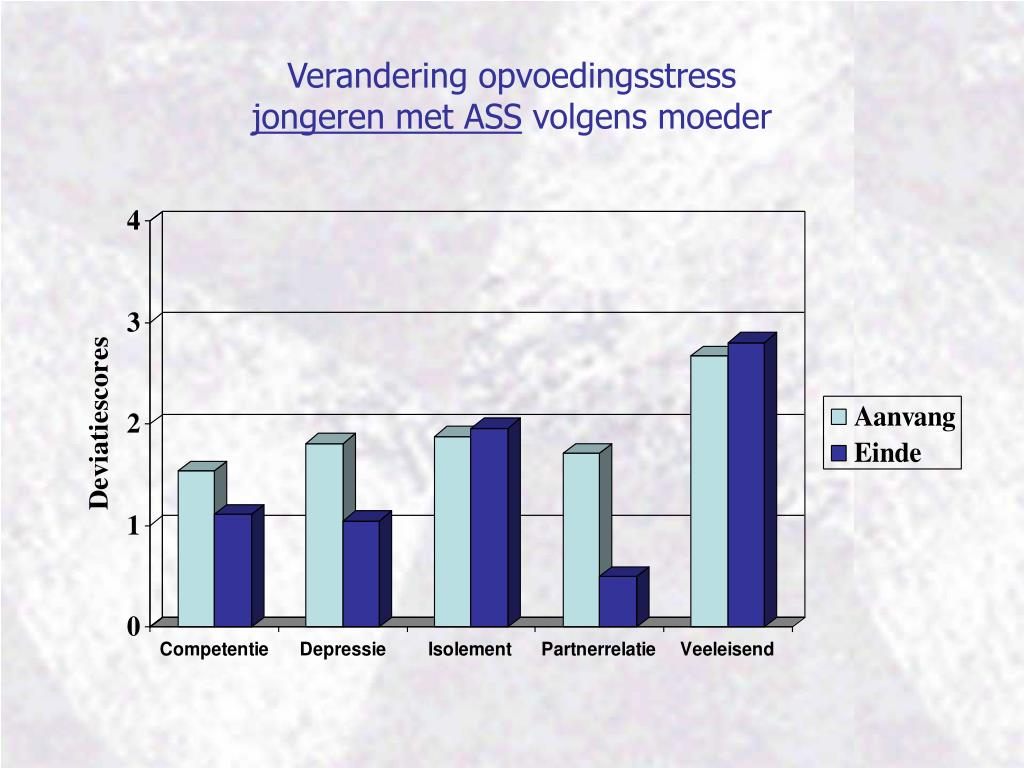 Verandering opvoedingsstress jongeren met ASS volgens moeder

Deviatiescores

4
3
2
1
0

Competentie
Depressie
Isolement
Partnerrelatie
Veeleisend

Aanvang
Einde